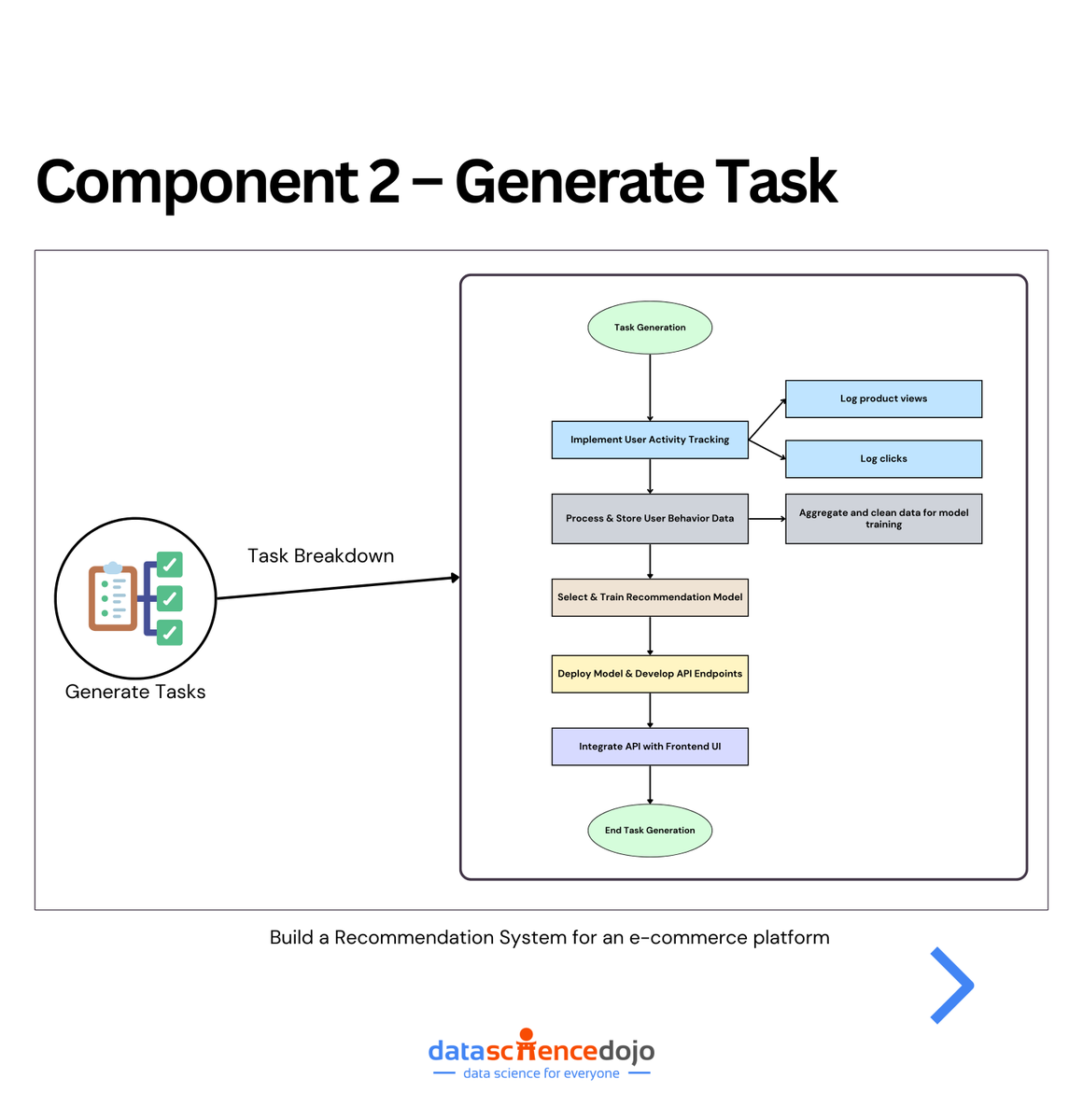 Component 2 – Generate Task

Generate Tasks

Task Breakdown

Task Generation

Implement User Activity Tracking

Log product views

Log clicks

Process & Store User Behavior Data

Aggregate and clean data for model training

Select & Train Recommendation Model

Deploy Model & Develop API Endpoints

Integrate API with Frontend UI

End Task Generation

Build a Recommendation System for an e-commerce platform

datasciencedojo
data science for everyone